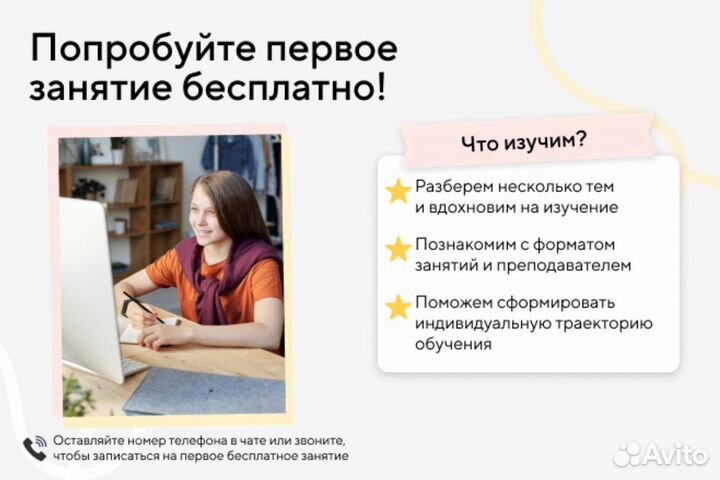 Попробуйте первое занятие бесплатно!

Что изучим?

Разберем несколько тем и вдохновим на изучение

Познакомим с форматом занятий и преподавателем

Поможем сформировать индивидуальную траекторию обучения

Оставляйте номер телефона в чате или звоните, чтобы записаться на первое бесплатное занятие

Avito